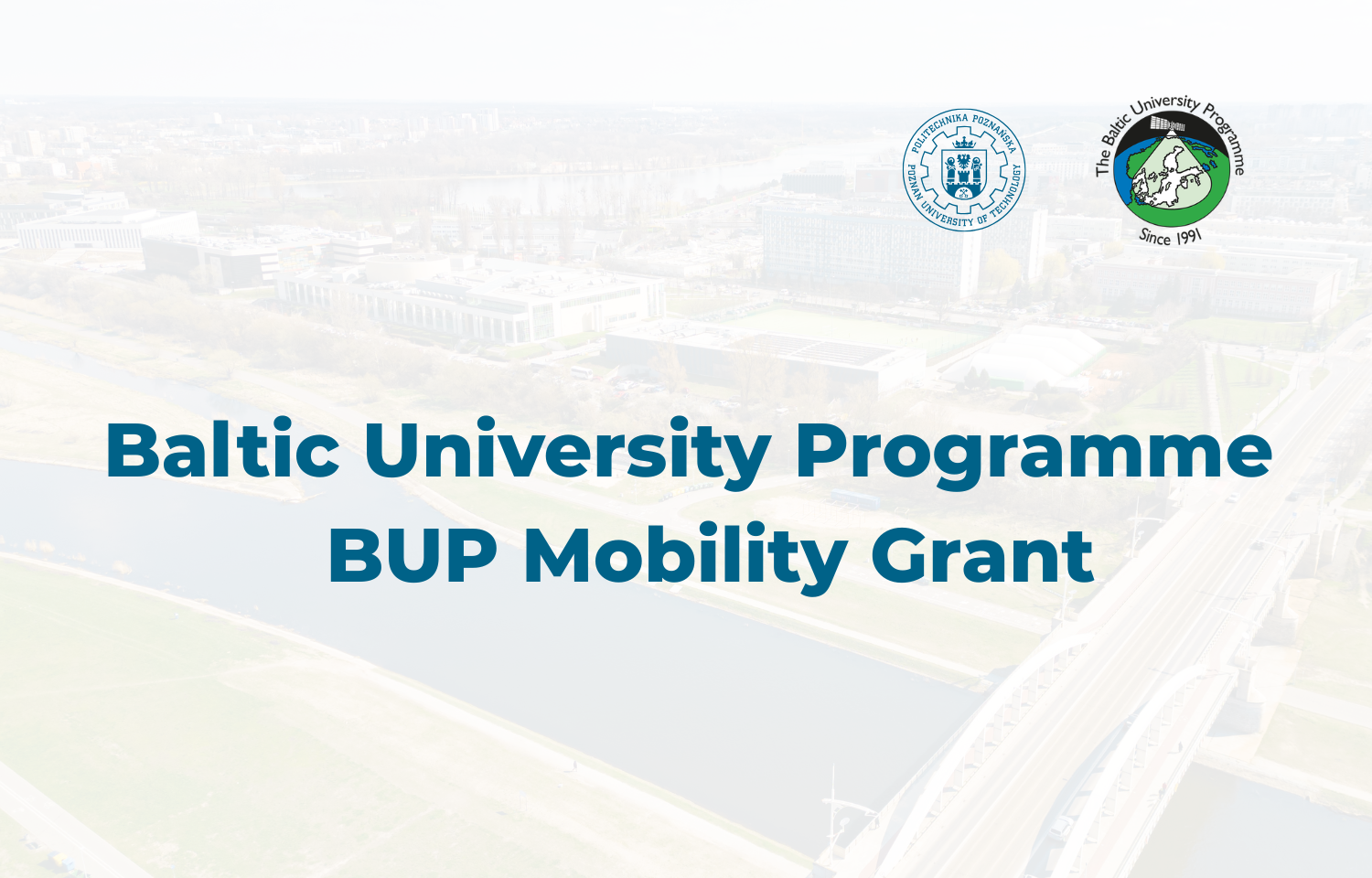 POLITECHNIKA POZNAŃSKA
POZNAN UNIVERSITY OF TECHNOLOGY

The Baltic University Programme
Since 1991

Baltic University Programme
BUP Mobility Grant